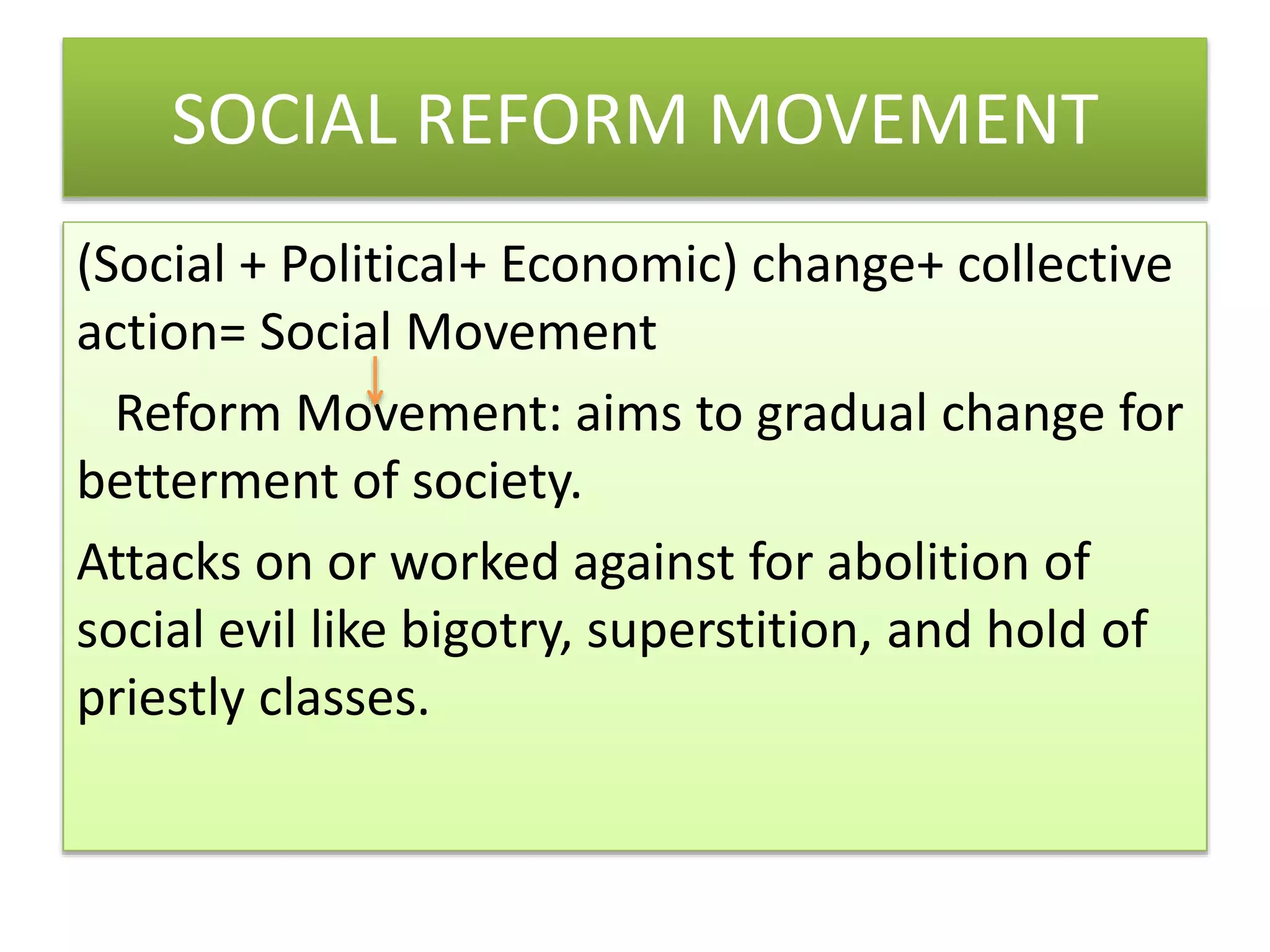 SOCIAL REFORM MOVEMENT

(Social + Political+ Economic) change+ collective action= Social Movement

Reform Movement: aims to gradual change for betterment of society.

Attacks on or worked against for abolition of social evil like bigotry, superstition, and hold of priestly classes.